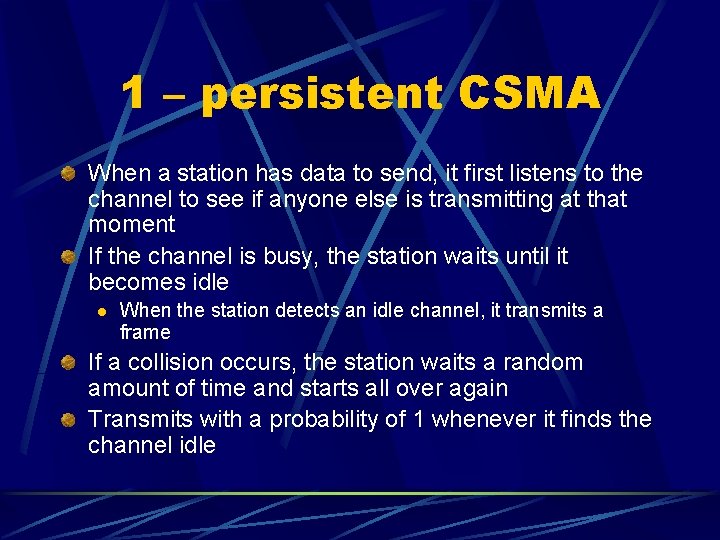 1 – persistent CSMA

When a station has data to send, it first listens to the channel to see if anyone else is transmitting at that moment

If the channel is busy, the station waits until it becomes idle

When the station detects an idle channel, it transmits a frame

If a collision occurs, the station waits a random amount of time and starts all over again

Transmits with a probability of 1 whenever it finds the channel idle